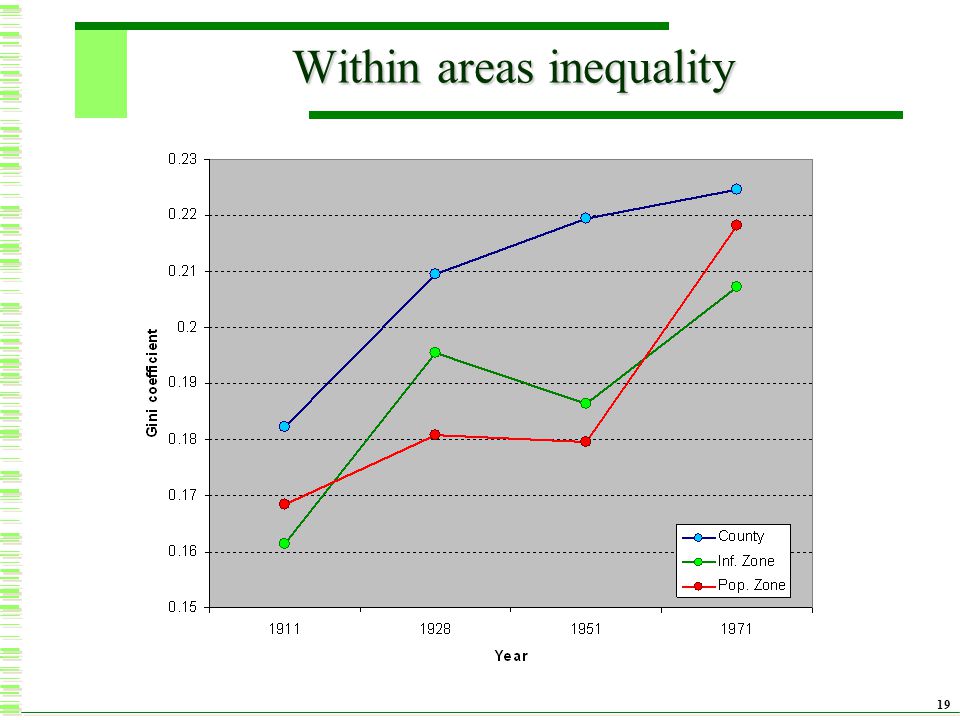 Within areas inequality

Gini coefficient

0.23
0.22
0.21
0.2
0.19
0.18
0.17
0.16
0.15

1911
1928
1951
1971

Year

County
Inf. Zone
Pop. Zone

19